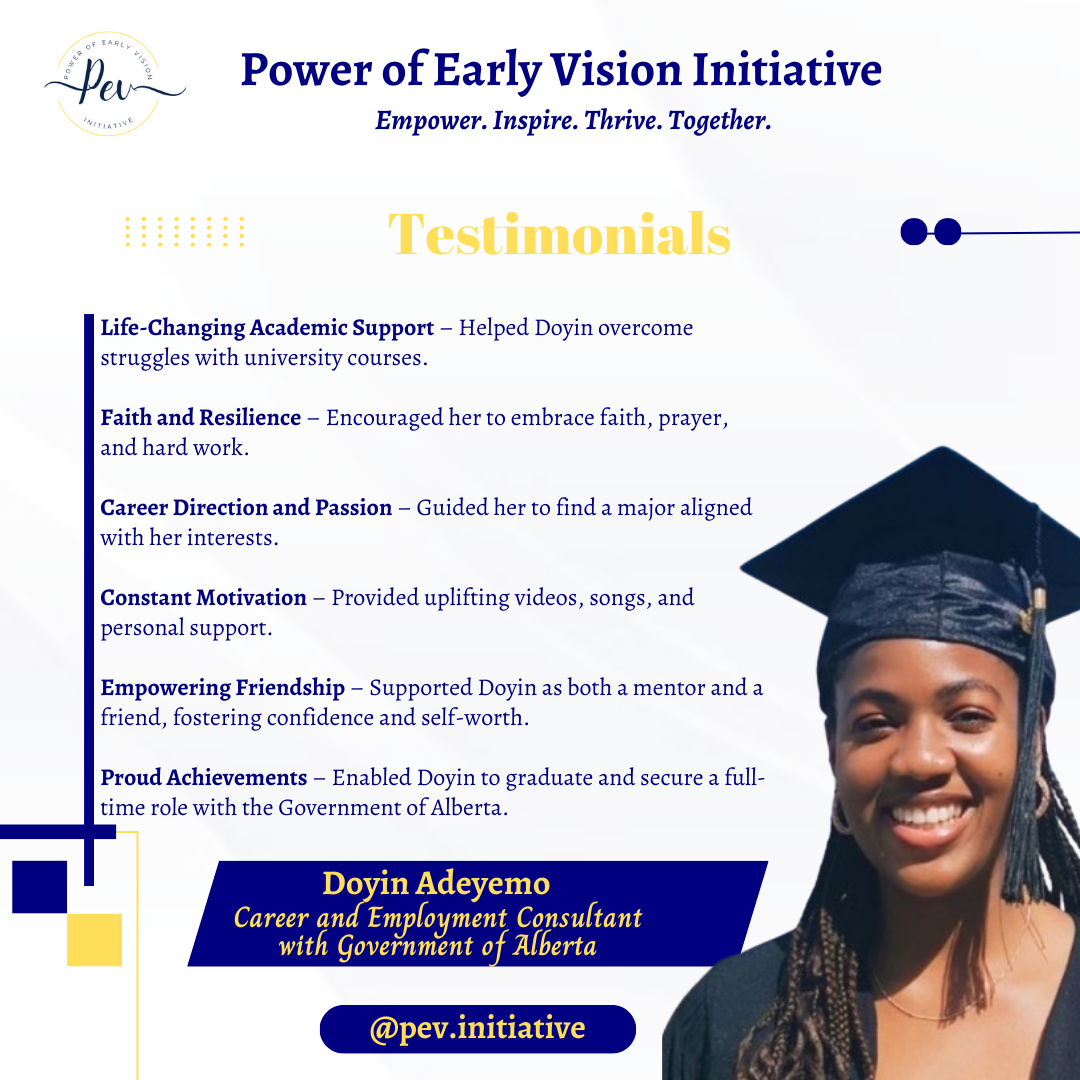 POWER OF EARLY VISION
Pev
INITIATIVE

Power of Early Vision Initiative
Empower. Inspire. Thrive. Together.

Testimonials

Life-Changing Academic Support – Helped Doyin overcome struggles with university courses.

Faith and Resilience – Encouraged her to embrace faith, prayer, and hard work.

Career Direction and Passion – Guided her to find a major aligned with her interests.

Constant Motivation – Provided uplifting videos, songs, and personal support.

Empowering Friendship – Supported Doyin as both a mentor and a friend, fostering confidence and self-worth.

Proud Achievements – Enabled Doyin to graduate and secure a full-time role with the Government of Alberta.

Doyin Adeyemo
Career and Employment Consultant with Government of Alberta

@pev.initiative